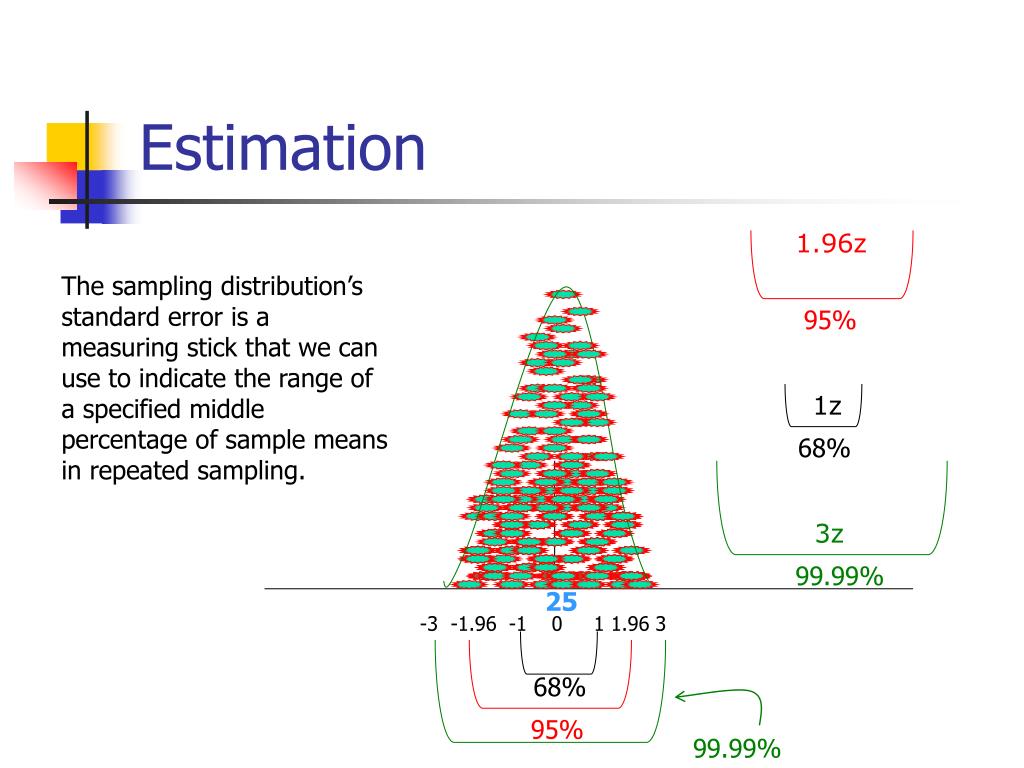 Estimation

The sampling distribution's standard error is a measuring stick that we can use to indicate the range of a specified middle percentage of sample means in repeated sampling.

1.96z

95%

1z

68%

3z

99.99%

25

-3 -1.96 -1 0 1 1.96 3

68%

95%

99.99%